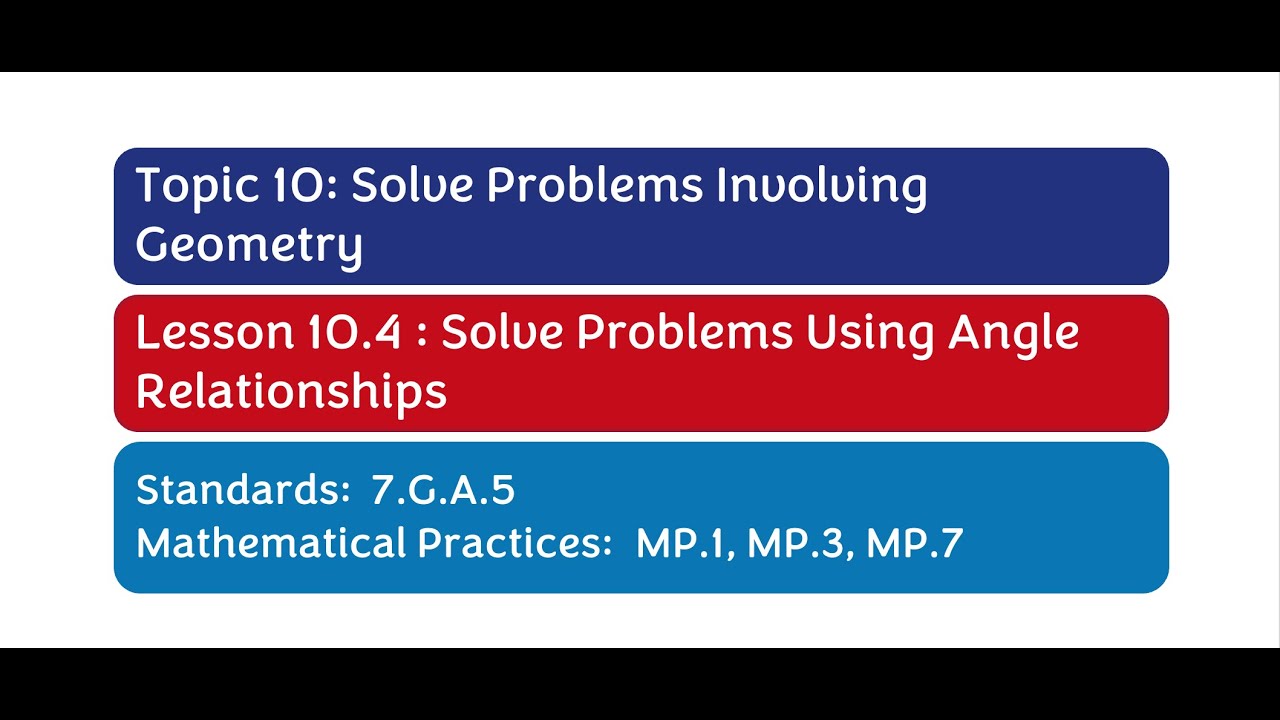 Topic 10: Solve Problems Involving Geometry

Lesson 10.4 : Solve Problems Using Angle Relationships

Standards: 7.G.A.5
Mathematical Practices: MP.1, MP.3, MP.7